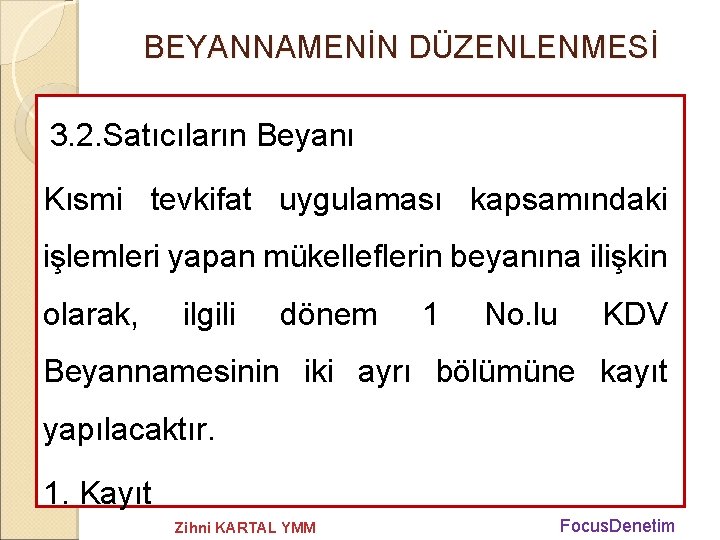 BEYANNAMENİN DÜZENLENMESİ

3.2.Satıcıların Beyanı

Kısmi tevkifat uygulaması kapsamındaki işlemleri yapan mükelleflerin beyanına ilişkin olarak, ilgili dönem 1 No.lu KDV Beyannamesinin iki ayrı bölümüne kayıt yapılacaktır.

1. Kayıt

Zihni KARTAL YMM

FocusDenetim